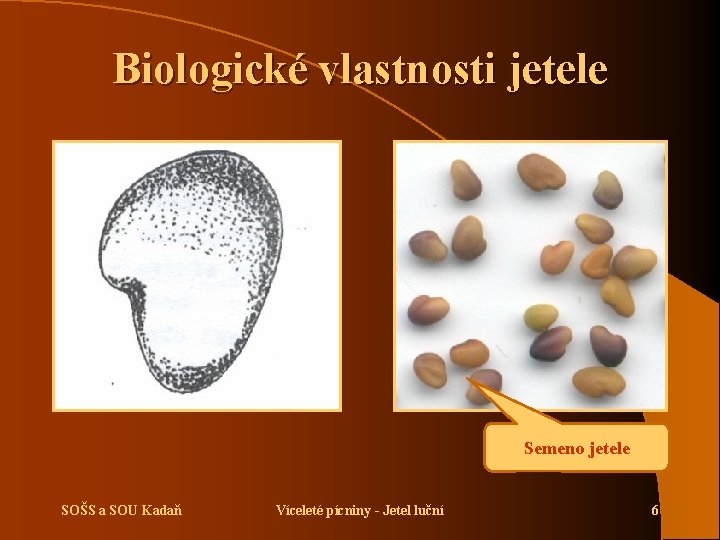 Biologické vlastnosti jetele

Semeno jetele

SOŠS a SOU Kadaň

Víceleté pícniny - Jetel luční

6